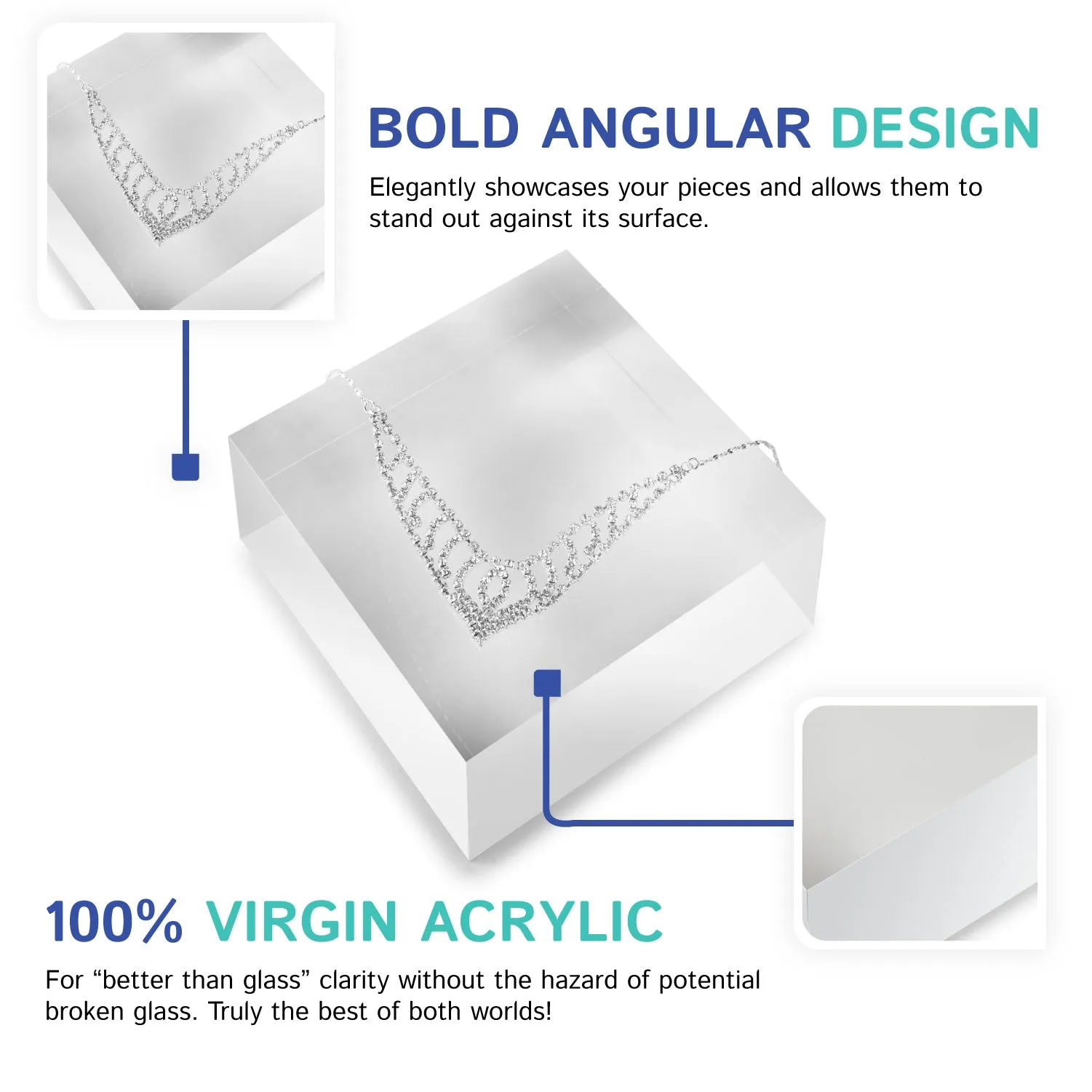 BOLD ANGULAR DESIGN

Elegantly showcases your pieces and allows them to stand out against its surface.

100% VIRGIN ACRYLIC

For “better than glass” clarity without the hazard of potential broken glass. Truly the best of both worlds!